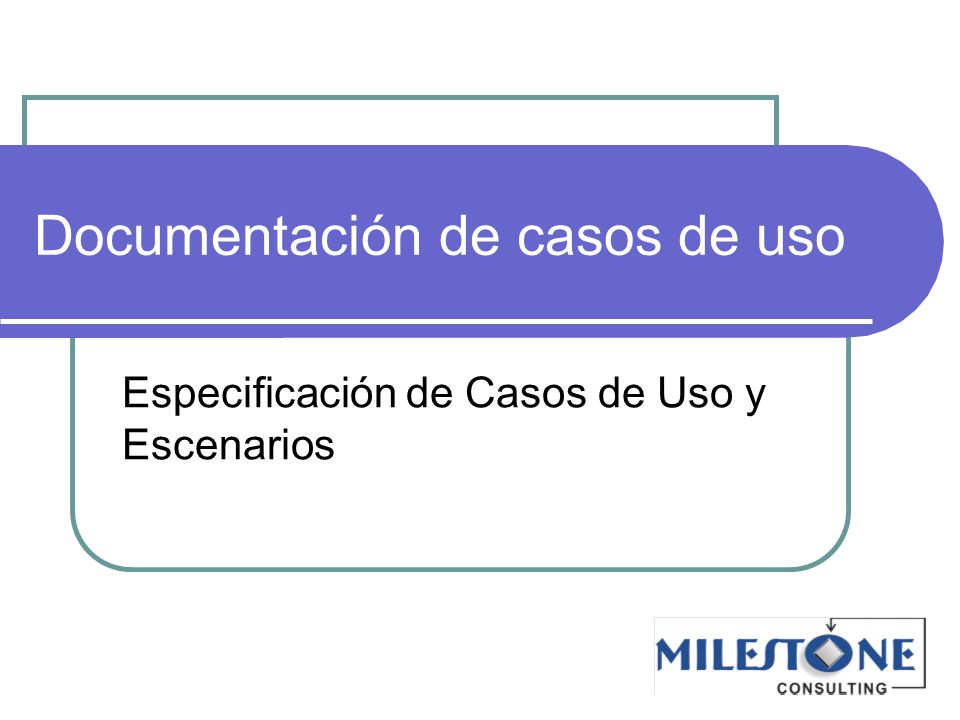 Documentación de casos de uso

Especificación de Casos de Uso y Escenarios

MILESTONE
CONSULTING